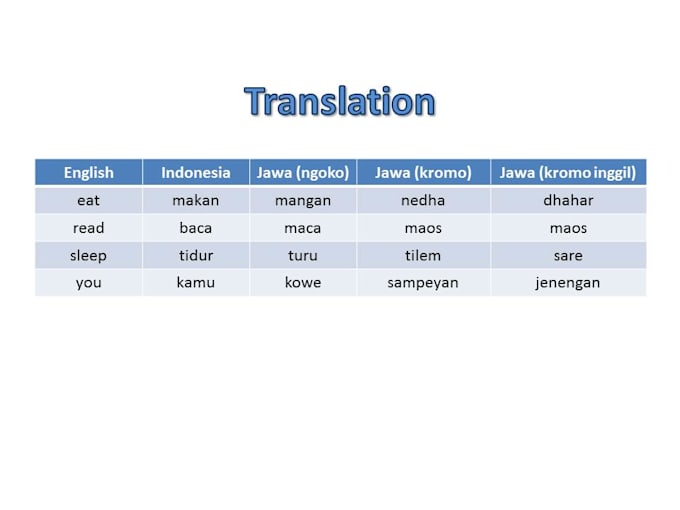 Translation

| English | Indonesia | Jawa (ngoko) | Jawa (kromo) | Jawa (kromo inggil) |
|---|---|---|---|---|
| eat | makan | mangan | nedha | dhahar |
| read | baca | maca | maos | maos |
| sleep | tidur | turu | tilem | sare |
| you | kamu | kowe | sampeyan | jenengan |